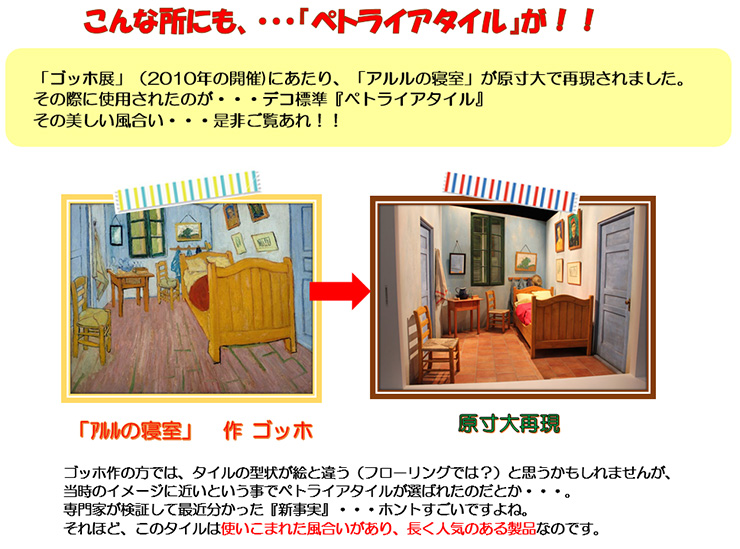 こんな所にも、・・・「ペトライアタイル」が！！

「ゴッホ展」（2010年の開催)にあたり、「アルルの寝室」が原寸大で再現されました。
その際に使用されたのが・・・デコ標準『ペトライアタイル』
その美しい風合い・・・是非ご覧あれ！！

「アルルの寝室」　作 ゴッホ

原寸大再現

ゴッホ作の方では、タイルの型状が絵と違う（フローリングでは？）と思うかもしれませんが、
当時のイメージに近いという事でペトライアタイルが選ばれたのだとか・・・。
専門家が検証して最近分かった『新事実』・・・ホントすごいですよね。
それほど、このタイルは使いこまれた風合いがあり、長く人気のある製品なのです。